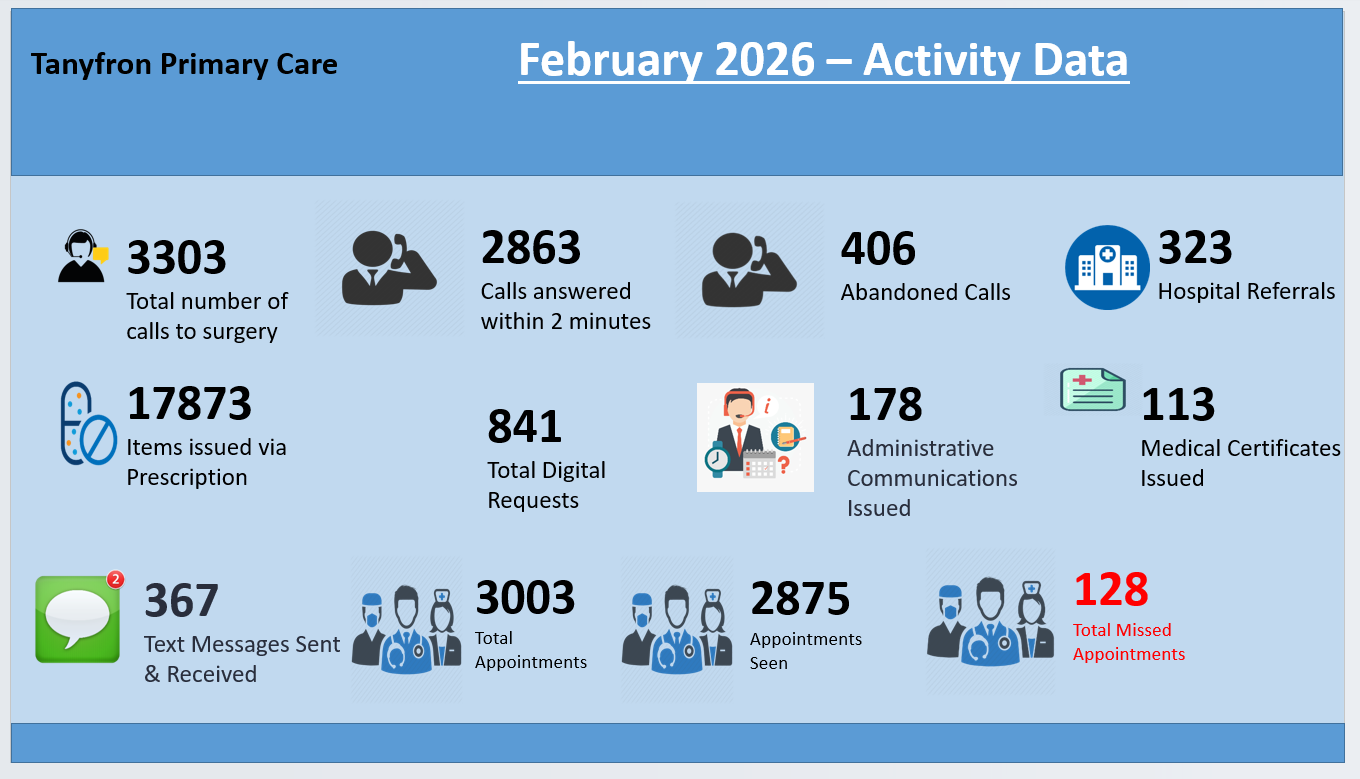 Tanyfron Primary Care

February 2026 – Activity Data

3303
Total number of calls to surgery

2863
Calls answered within 2 minutes

406
Abandoned Calls

323
Hospital Referrals

17873
Items issued via Prescription

841
Total Digital Requests

178
Administrative Communications Issued

113
Medical Certificates Issued

2

367
Text Messages Sent & Received

3003
Total Appointments

2875
Appointments Seen

128
Total Missed Appointments